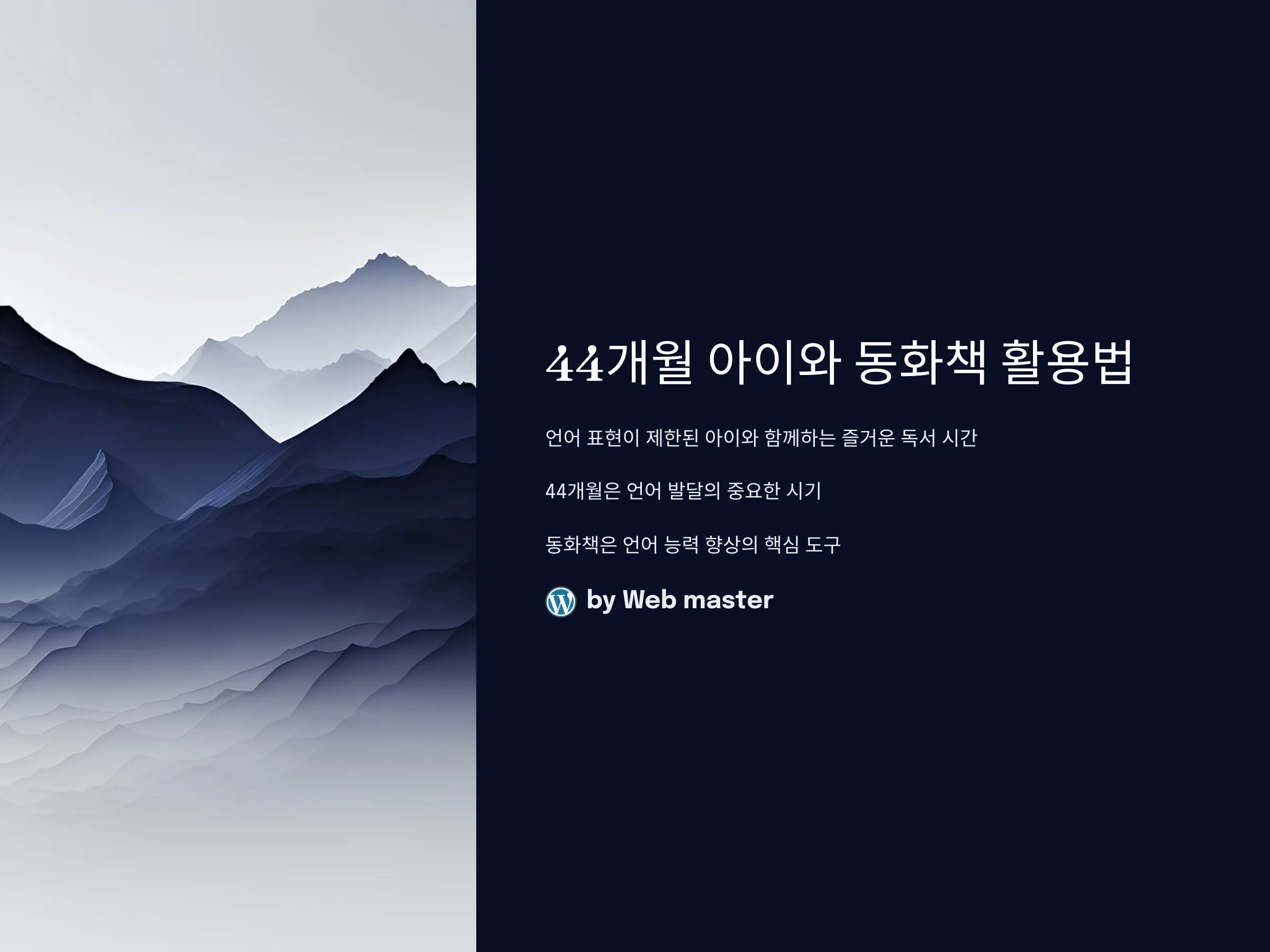 44개월 아이와 동화책 활용법

언어 표현이 제한된 아이와 함께하는 즐거운 독서 시간

44개월은 언어 발달의 중요한 시기

동화책은 언어 능력 향상의 핵심 도구

by Web master